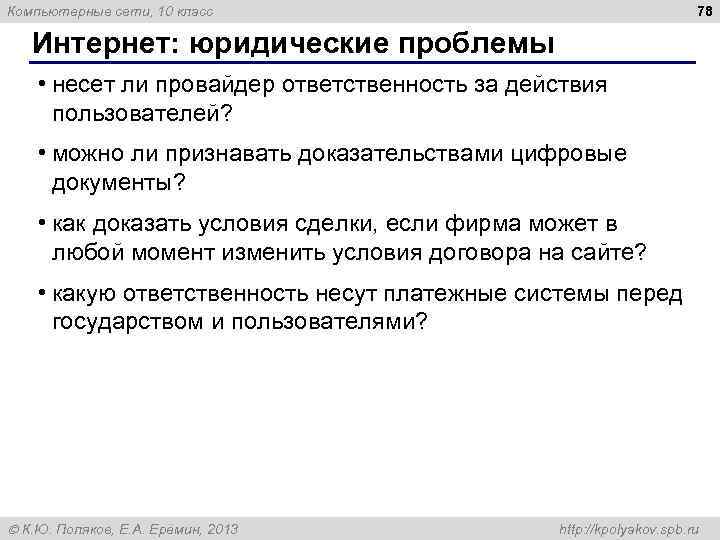 Компьютерные сети, 10 класс

78

Интернет: юридические проблемы

• несет ли провайдер ответственность за действия пользователей?

• можно ли признавать доказательствами цифровые документы?

• как доказать условия сделки, если фирма может в любой момент изменить условия договора на сайте?

• какую ответственность несут платежные системы перед государством и пользователями?

© К.Ю. Поляков, Е.А. Еремин, 2013

http://kpolyakov.spb.ru